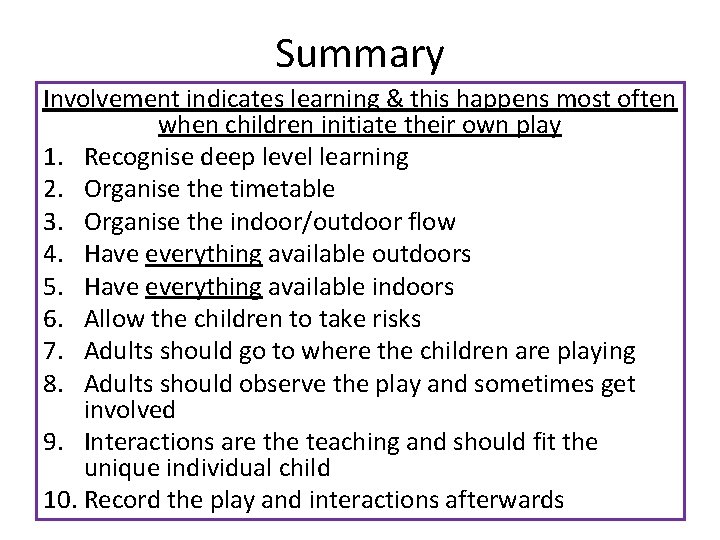 Summary

Involvement indicates learning & this happens most often when children initiate their own play

1. Recognise deep level learning
2. Organise the timetable
3. Organise the indoor/outdoor flow
4. Have everything available outdoors
5. Have everything available indoors
6. Allow the children to take risks
7. Adults should go to where the children are playing
8. Adults should observe the play and sometimes get involved
9. Interactions are the teaching and should fit the unique individual child
10. Record the play and interactions afterwards